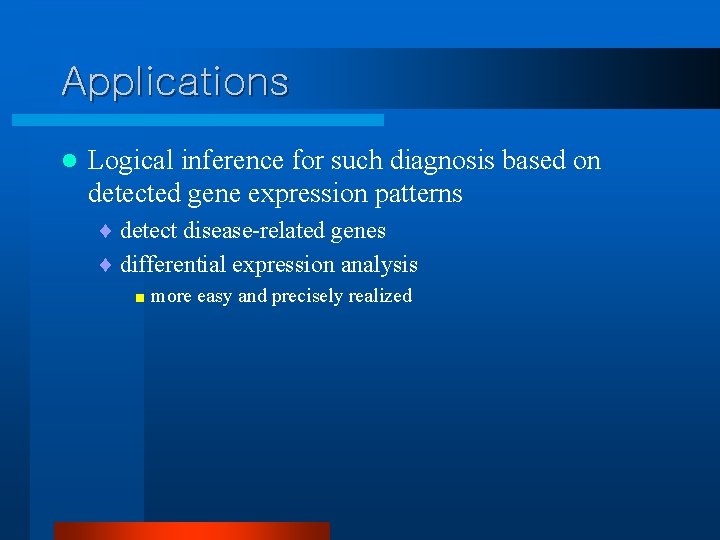 Applications

- Logical inference for such diagnosis based on detected gene expression patterns
  - detect disease-related genes
  - differential expression analysis
    - more easy and precisely realized